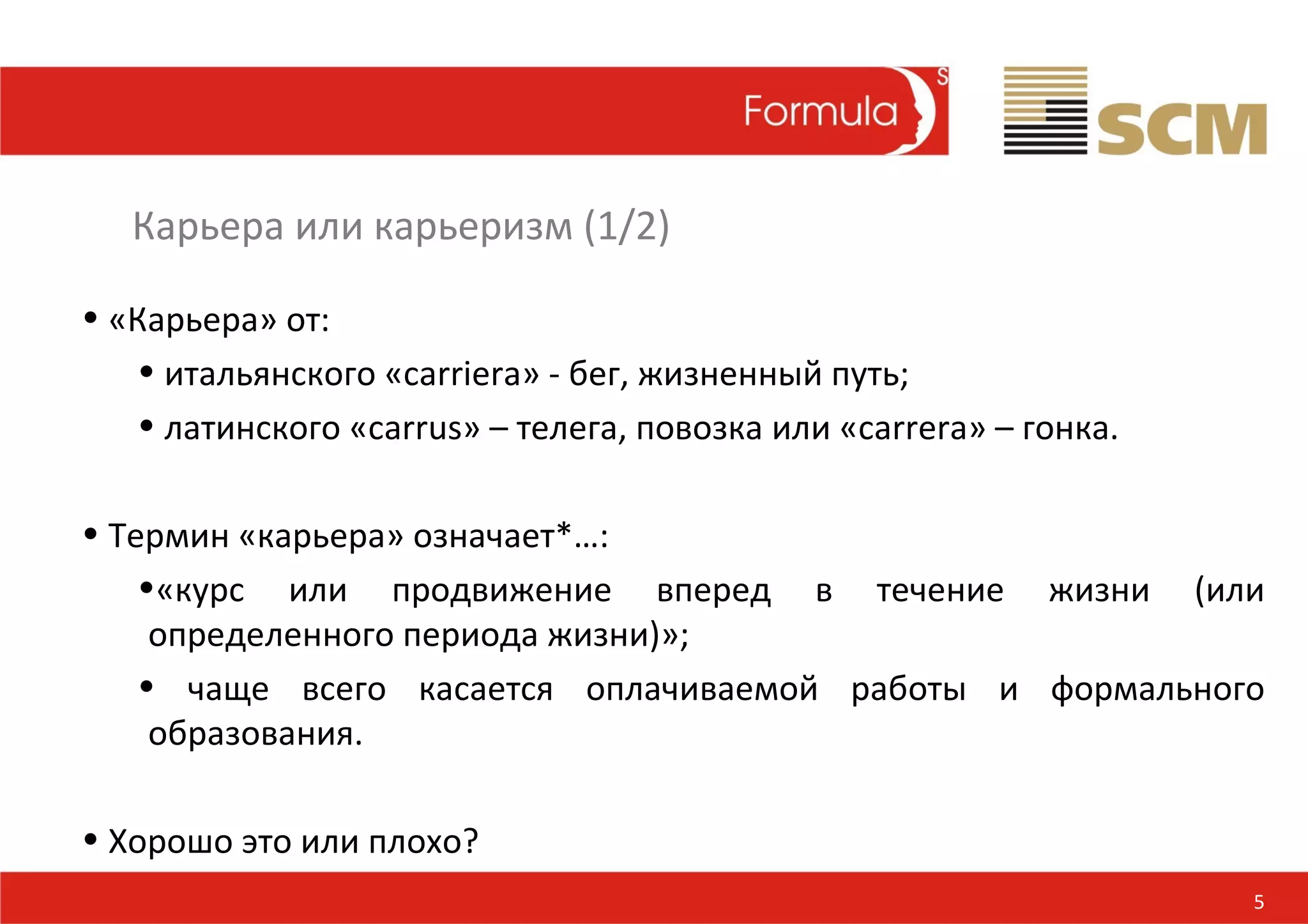 Formula S

SCM

Карьера или карьеризм (1/2)

• «Карьера» от:

• итальянского «carriera» - бег, жизненный путь;

• латинского «carrus» – телега, повозка или «carrera» – гонка.

• Термин «карьера» означает*…:

•«курс или продвижение вперед в течение жизни (или определенного периода жизни)»;

• чаще всего касается оплачиваемой работы и формального образования.

• Хорошо это или плохо?

5